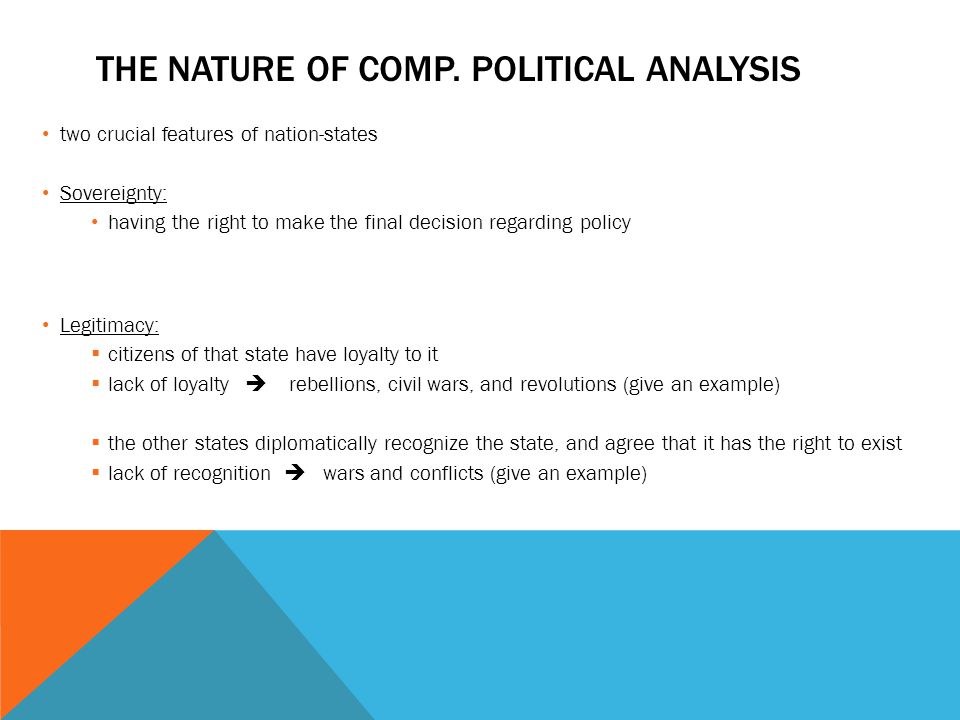 THE NATURE OF COMP. POLITICAL ANALYSIS

• two crucial features of nation-states

• Sovereignty:
  • having the right to make the final decision regarding policy

• Legitimacy:
  ▪ citizens of that state have loyalty to it
  ▪ lack of loyalty → rebellions, civil wars, and revolutions (give an example)

  ▪ the other states diplomatically recognize the state, and agree that it has the right to exist
  ▪ lack of recognition → wars and conflicts (give an example)